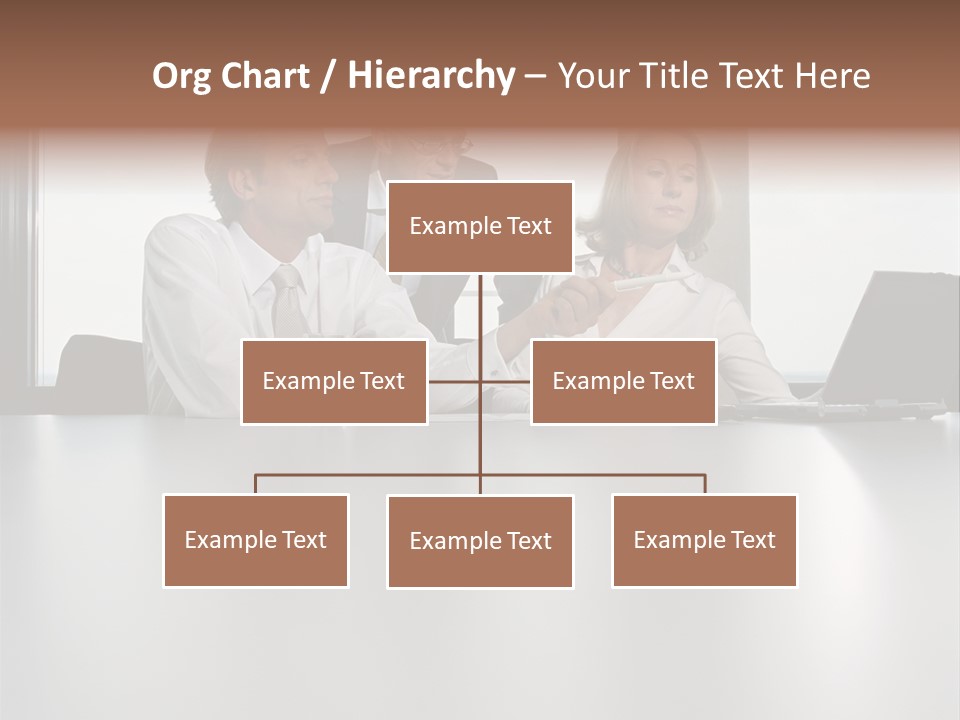 Org Chart / Hierarchy – Your Title Text Here

Example Text

Example Text

Example Text

Example Text

Example Text

Example Text